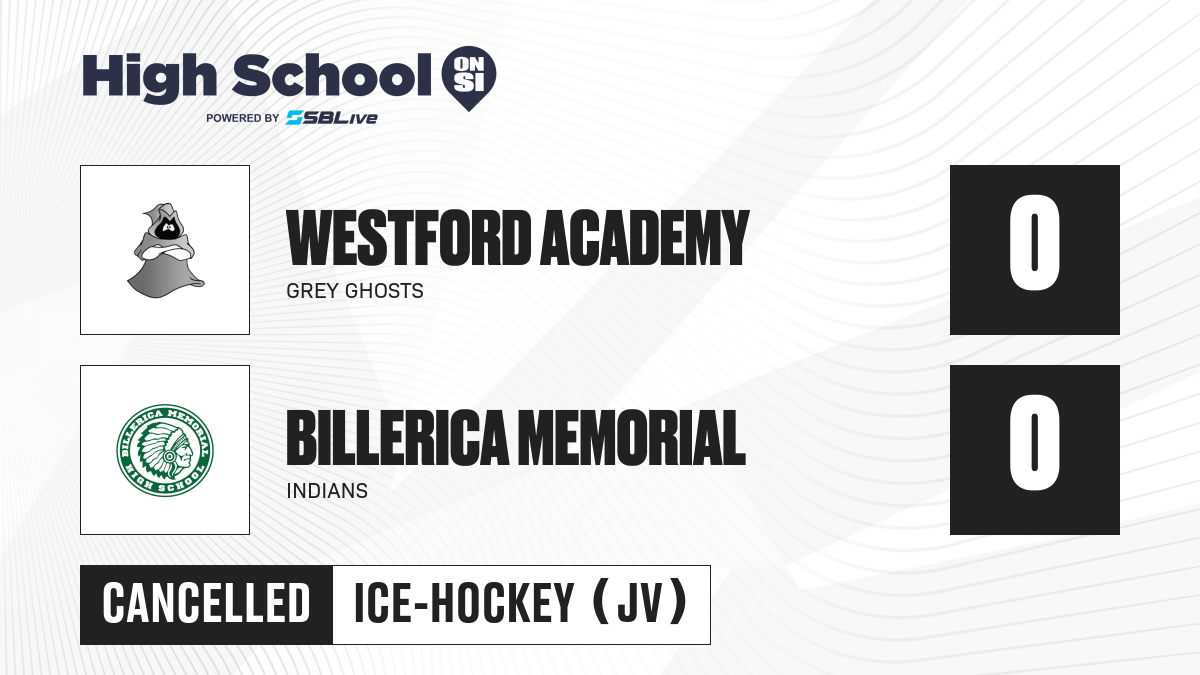 High School ON SI
POWERED BY SBLive

WESTFORD ACADEMY
GREY GHOSTS
0

BILLERICA MEMORIAL HIGH SCHOOL

BILLERICA MEMORIAL
INDIANS
0

CANCELLED
ICE-HOCKEY (JV)